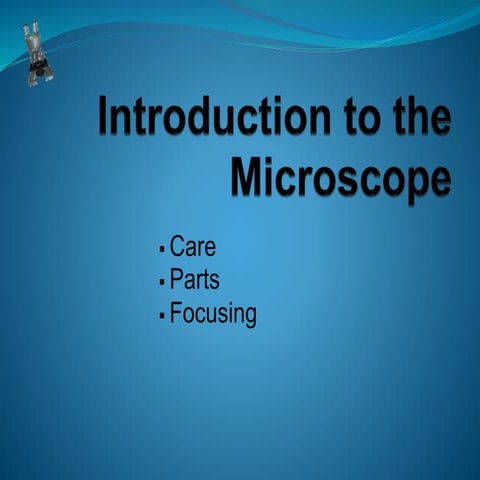 Introduction to the Microscope

▪ Care
▪ Parts
▪ Focusing